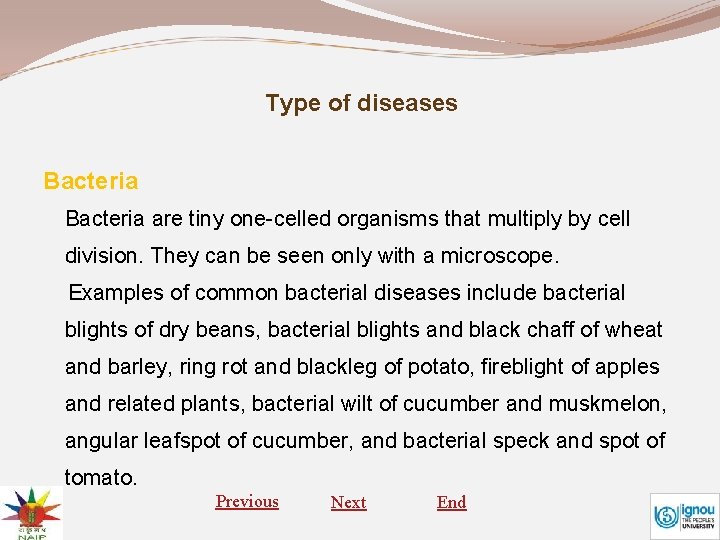 Type of diseases

Bacteria

Bacteria are tiny one-celled organisms that multiply by cell division. They can be seen only with a microscope.

Examples of common bacterial diseases include bacterial blights of dry beans, bacterial blights and black chaff of wheat and barley, ring rot and blackleg of potato, fireblight of apples and related plants, bacterial wilt of cucumber and muskmelon, angular leafspot of cucumber, and bacterial speck and spot of tomato.

Previous Next End

NAIP

ignou THE PEOPLE'S UNIVERSITY